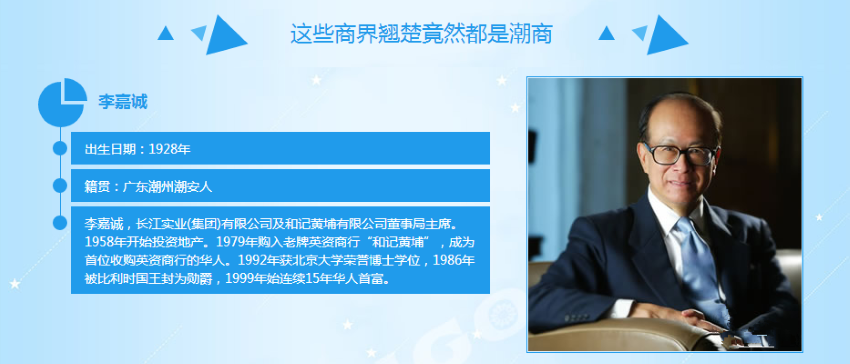 这些商界翘楚竟然都是潮商

李嘉诚

出生日期：1928年

籍贯：广东潮州潮安人

李嘉诚，长江实业(集团)有限公司及和记黄埔有限公司董事局主席。1958年开始投资地产。1979年购入老牌英资商行“和记黄埔”，成为首位收购英资商行的华人。1992年获北京大学荣誉博士学位，1986年被比利时国王封为勋爵，1999年始连续15年华人首富。